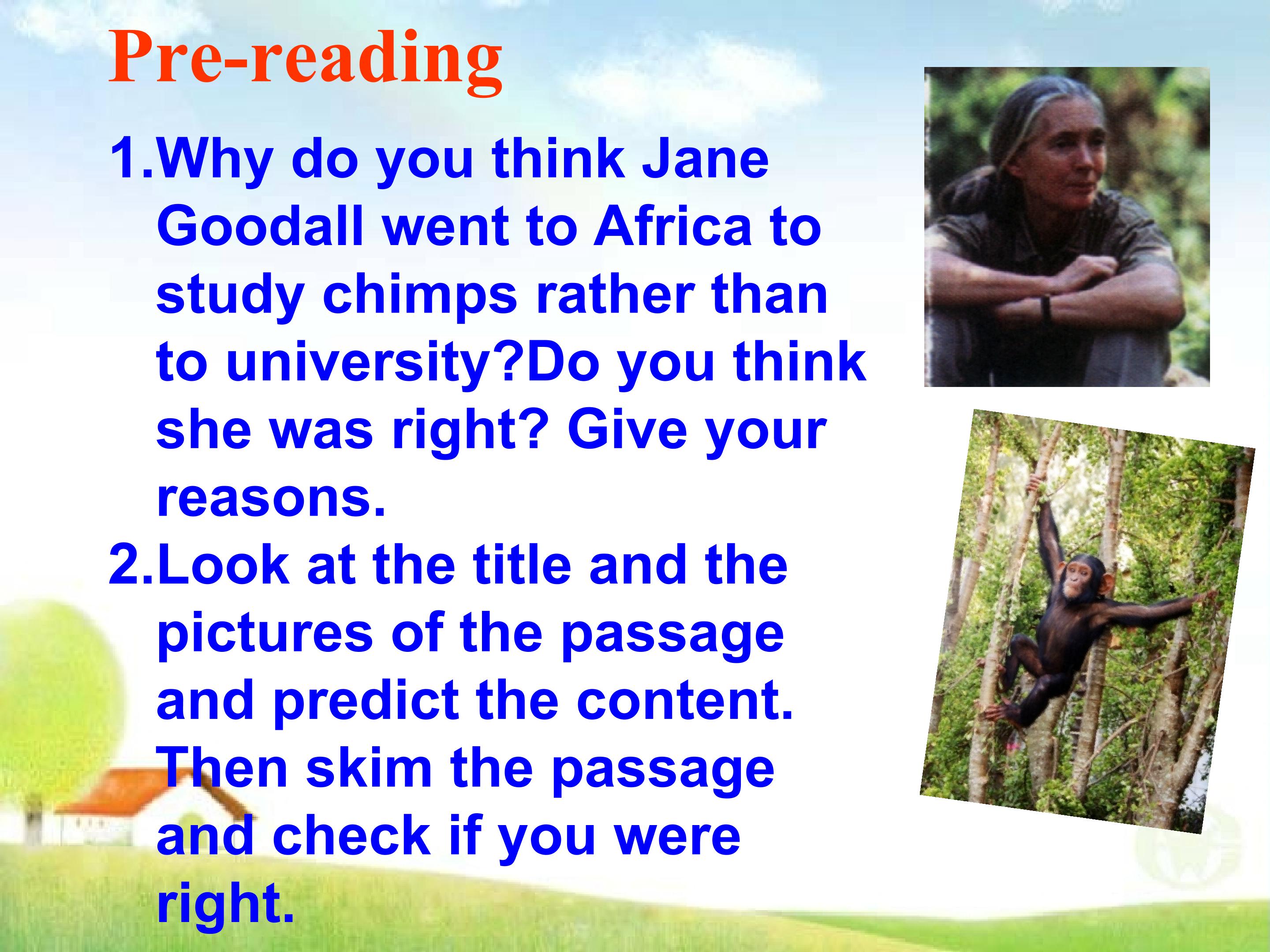 Pre-reading

1.Why do you think Jane Goodall went to Africa to study chimps rather than to university?Do you think she was right? Give your reasons.

2.Look at the title and the pictures of the passage and predict the content. Then skim the passage and check if you were right.